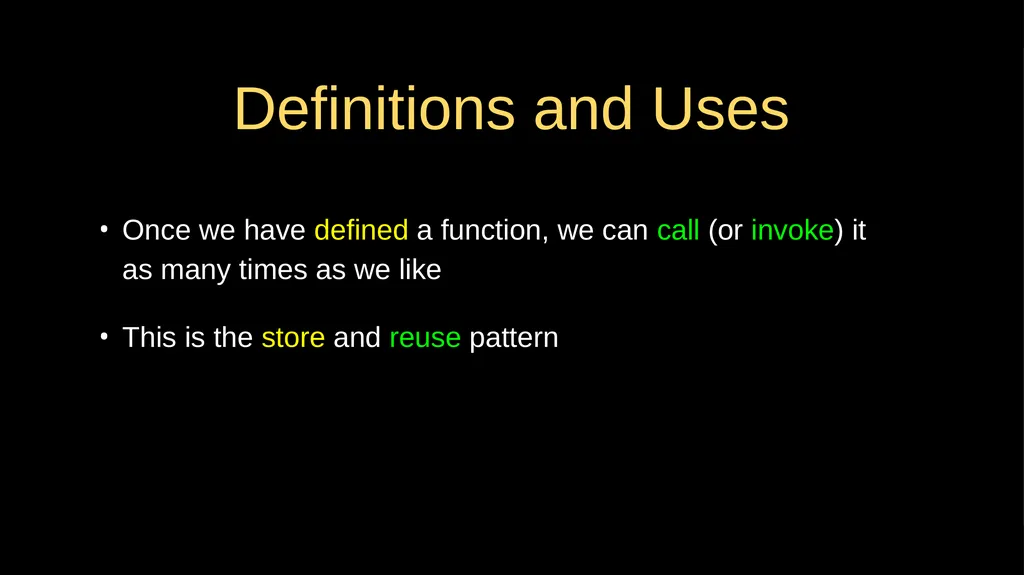 Definitions and Uses

• Once we have defined a function, we can call (or invoke) it as many times as we like

• This is the store and reuse pattern